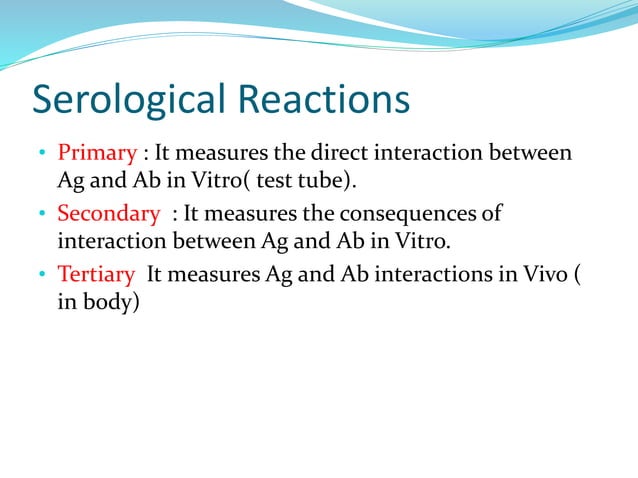 Serological Reactions

• Primary : It measures the direct interaction between Ag and Ab in Vitro( test tube).
• Secondary  : It measures the consequences of interaction between Ag and Ab in Vitro.
• Tertiary  It measures Ag and Ab interactions in Vivo ( in body)